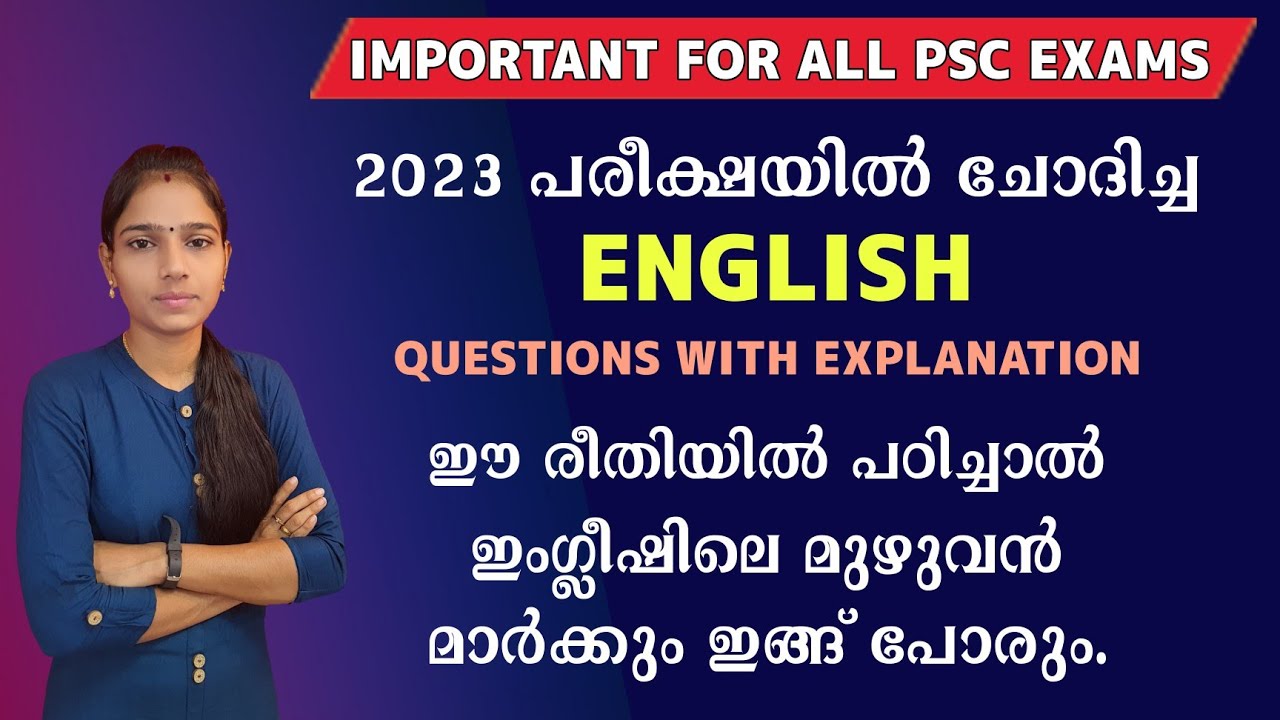 IMPORTANT FOR ALL PSC EXAMS

2023 പരീക്ഷയിൽ ചോദിച്ച

ENGLISH

QUESTIONS WITH EXPLANATION

ഈ രീതിയിൽ പഠിച്ചാൽ ഇംഗ്ലീഷിലെ മുഴുവൻ മാർക്കും ഇങ്ങ് പോരും.